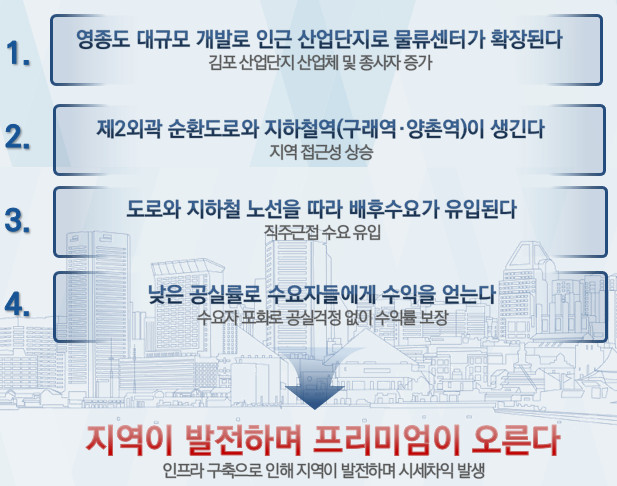 1.
영종도 대규모 개발로 인근 산업단지로 물류센터가 확장된다
김포 산업단지 산업체 및 종사자 증가

2.
제2외곽 순환도로와 지하철역(구래역·양촌역)이 생긴다
지역 접근성 상승

3.
도로와 지하철 노선을 따라 배후수요가 유입된다
직주근접 수요 유입

4.
낮은 공실률로 수요자들에게 수익을 얻는다
수요자 포화로 공실걱정 없이 수익률 보장

지역이 발전하며 프리미엄이 오른다
인프라 구축으로 인해 지역이 발전하며 시세차익 발생